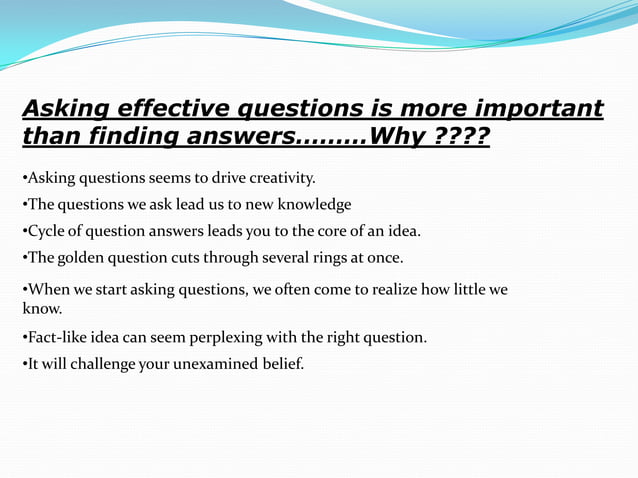 Asking effective questions is more important than finding answers………Why ????

•Asking questions seems to drive creativity.

•The questions we ask lead us to new knowledge

•Cycle of question answers leads you to the core of an idea.

•The golden question cuts through several rings at once.

•When we start asking questions, we often come to realize how little we know.

•Fact-like idea can seem perplexing with the right question.

•It will challenge your unexamined belief.